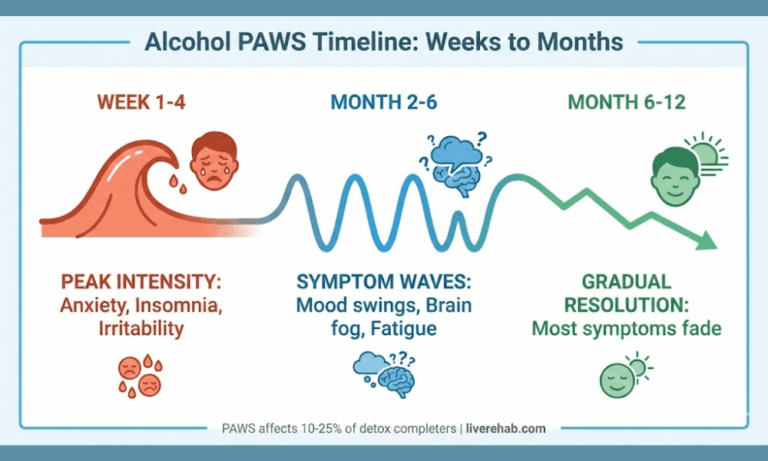 Alcohol PAWS Timeline: Weeks to Months

WEEK 1-4

MONTH 2-6

MONTH 6-12

PEAK INTENSITY: Anxiety, Insomnia, Irritability

SYMPTOM WAVES: Mood swings, Brain fog, Fatigue

GRADUAL RESOLUTION: Most symptoms fade

PAWS affects 10-25% of detox completers | liverehab.com